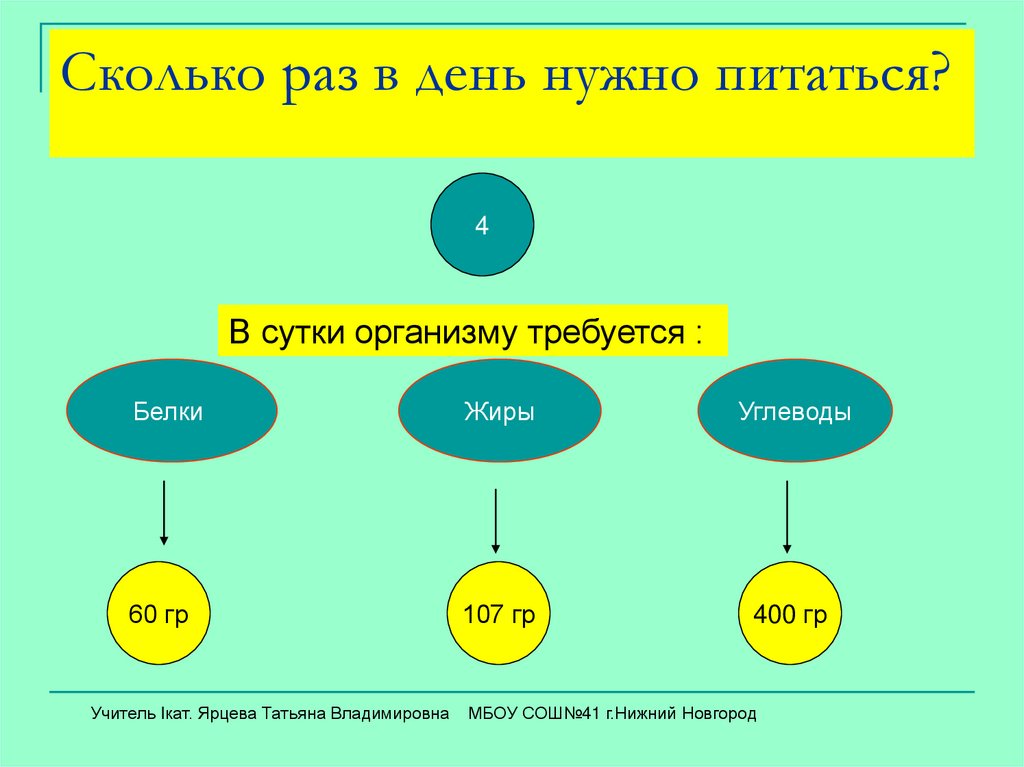 Сколько раз в день нужно питаться?

4

В сутки организму требуется :

Белки

Жиры

Углеводы

60 гр

107 гр

400 гр

Учитель Iкат. Ярцева Татьяна Владимировна МБОУ СОШ№41 г.Нижний Новгород